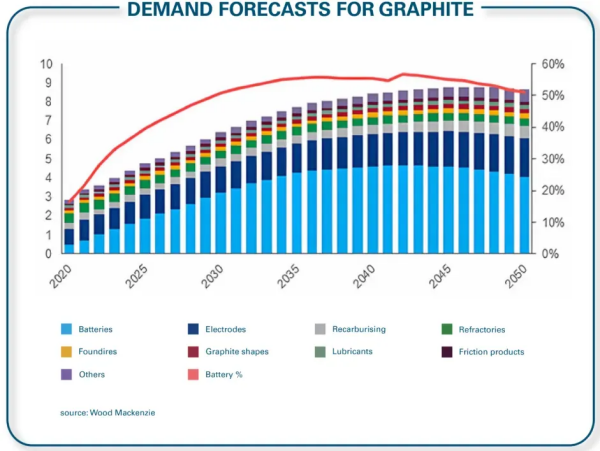 DEMAND FORECASTS FOR GRAPHITE

10
9
8
7
6
5
4
3
2
1
0

60%
50%
40%
30%
20%
10%
0%

2020
2025
2030
2035
2040
2045
2050

Batteries
Electrodes
Recarburising
Refractories
Foundires
Graphite shapes
Lubricants
Friction products
Others
Battery %

source: Wood Mackenzie